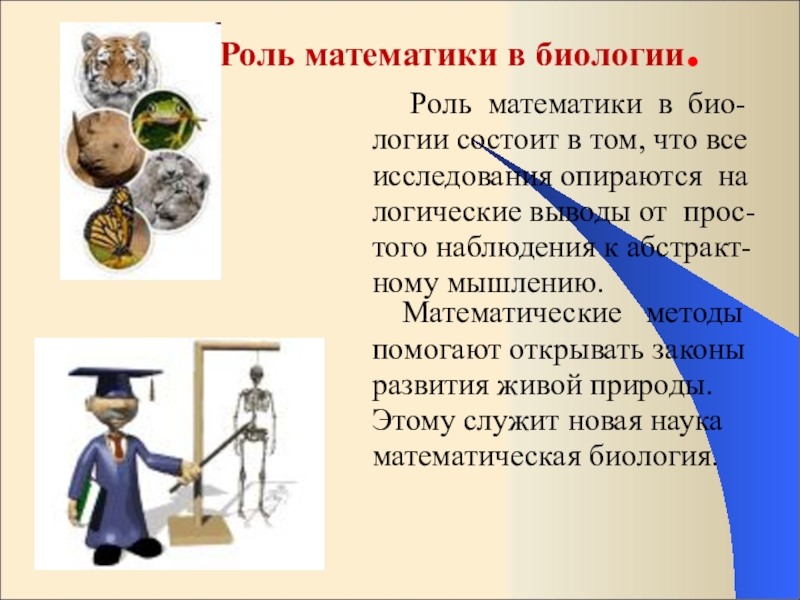 Роль математики в биологии.

Роль математики в биологии состоит в том, что все исследования опираются на логические выводы от простого наблюдения к абстрактному мышлению.

Математические методы помогают открывать законы развития живой природы. Этому служит новая наука математическая биология.